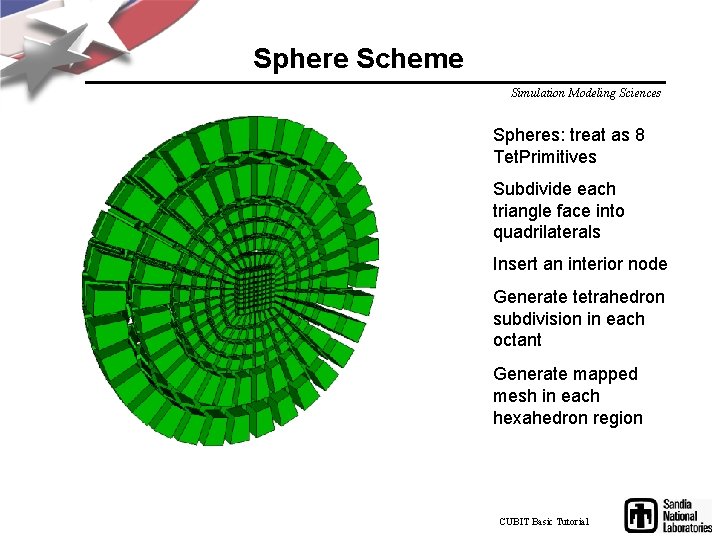 Sphere Scheme

Simulation Modeling Sciences

Spheres: treat as 8 TetPrimitives

Subdivide each triangle face into quadrilaterals

Insert an interior node

Generate tetrahedron subdivision in each octant

Generate mapped mesh in each hexahedron region

CUBIT Basic Tutorial

Sandia National Laboratories